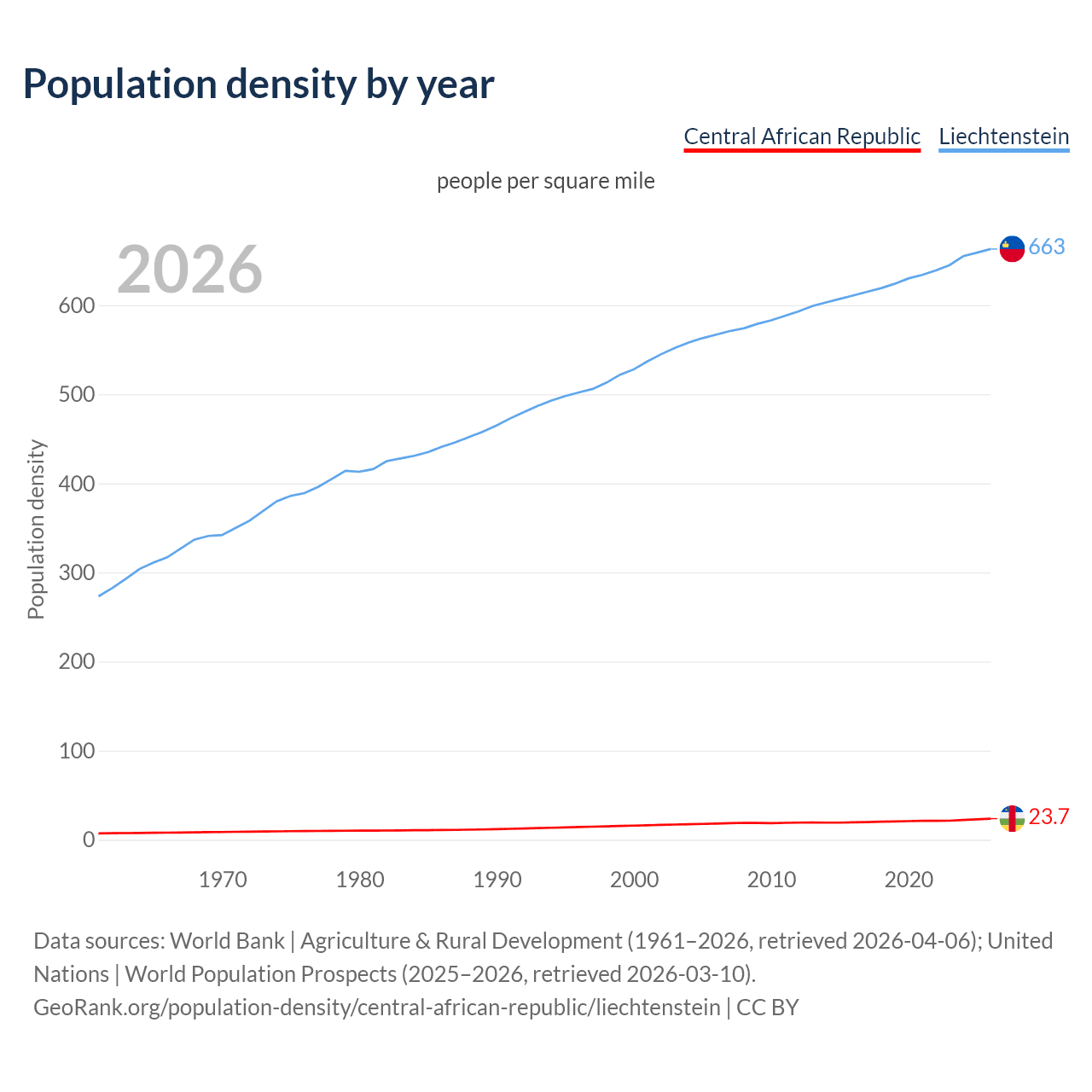 Population density by year

Central African Republic   Liechtenstein

people per square mile

2026

663

23.7

Population density

600
500
400
300
200
100
0

1970
1980
1990
2000
2010
2020

Data sources: World Bank | Agriculture & Rural Development (1961–2026, retrieved 2026-04-06); United Nations | World Population Prospects (2025–2026, retrieved 2026-03-10).
GeoRank.org/population-density/central-african-republic/liechtenstein | CC BY